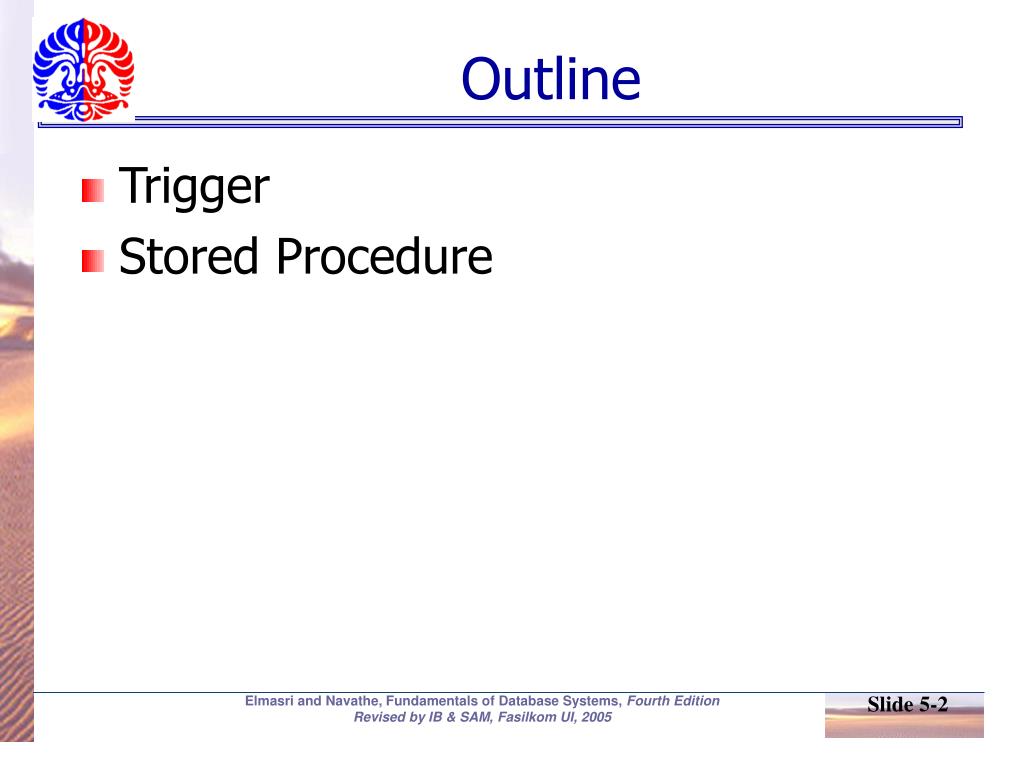 Outline

Trigger
Stored Procedure

Elmasri and Navathe, Fundamentals of Database Systems, Fourth Edition
Revised by IB & SAM, Fasilkom UI, 2005

Slide 5-2